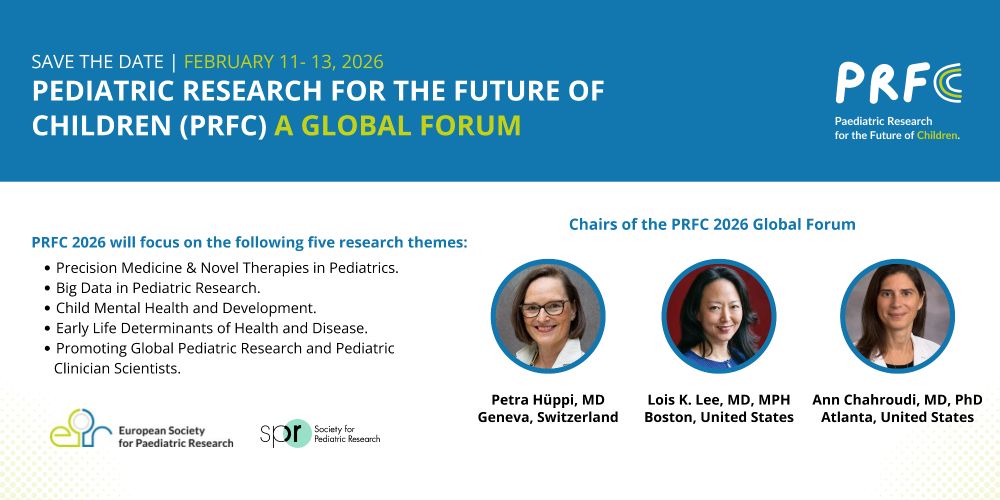 SAVE THE DATE | FEBRUARY 11- 13, 2026
PEDIATRIC RESEARCH FOR THE FUTURE OF CHILDREN (PRFC) A GLOBAL FORUM

PRFC
Paediatric Research for the Future of Children.

PRFC 2026 will focus on the following five research themes:
• Precision Medicine & Novel Therapies in Pediatrics.
• Big Data in Pediatric Research.
• Child Mental Health and Development.
• Early Life Determinants of Health and Disease.
• Promoting Global Pediatric Research and Pediatric Clinician Scientists.

European Society for Paediatric Research

spr Society for Pediatric Research

Chairs of the PRFC 2026 Global Forum

Petra Hüppi, MD
Geneva, Switzerland

Lois K. Lee, MD, MPH
Boston, United States

Ann Chahroudi, MD, PhD
Atlanta, United States